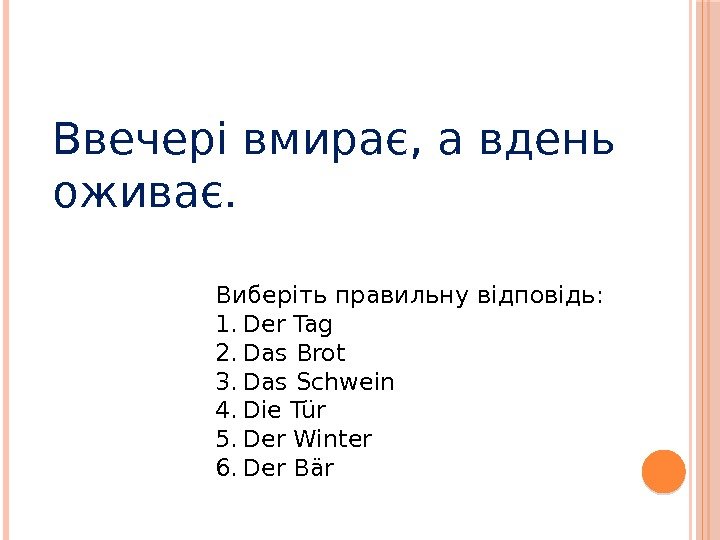 Ввечері вмирає, а вдень оживає.

Виберіть правильну відповідь:
1. Der Tag
2. Das Brot
3. Das Schwein
4. Die Tür
5. Der Winter
6. Der Bär